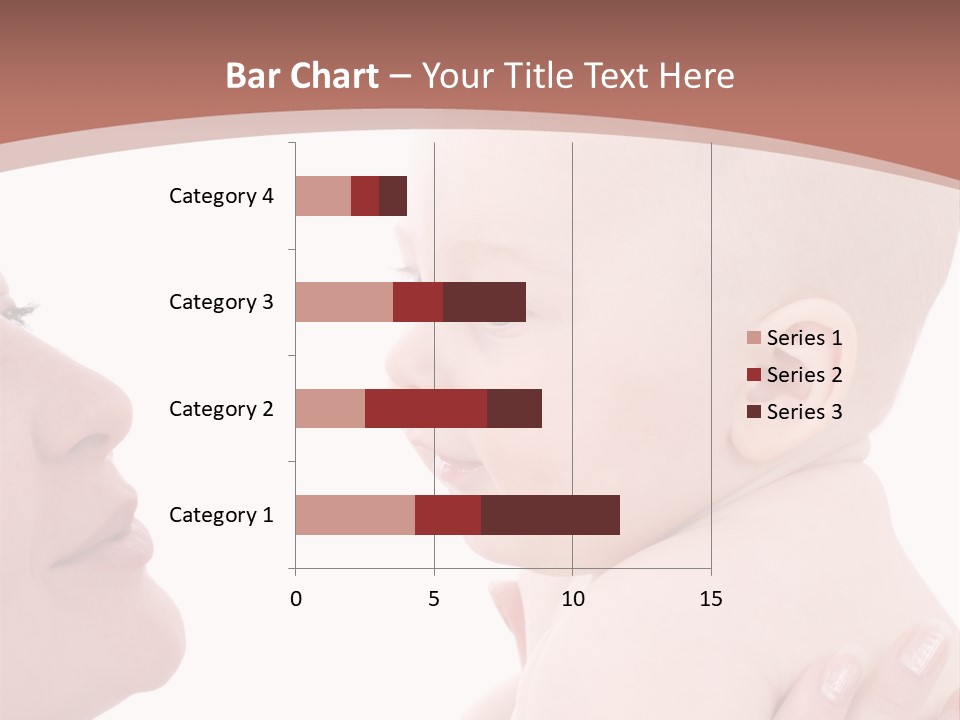 Bar Chart – Your Title Text Here

Category 4
Category 3
Category 2
Category 1

0
5
10
15

Series 1
Series 2
Series 3